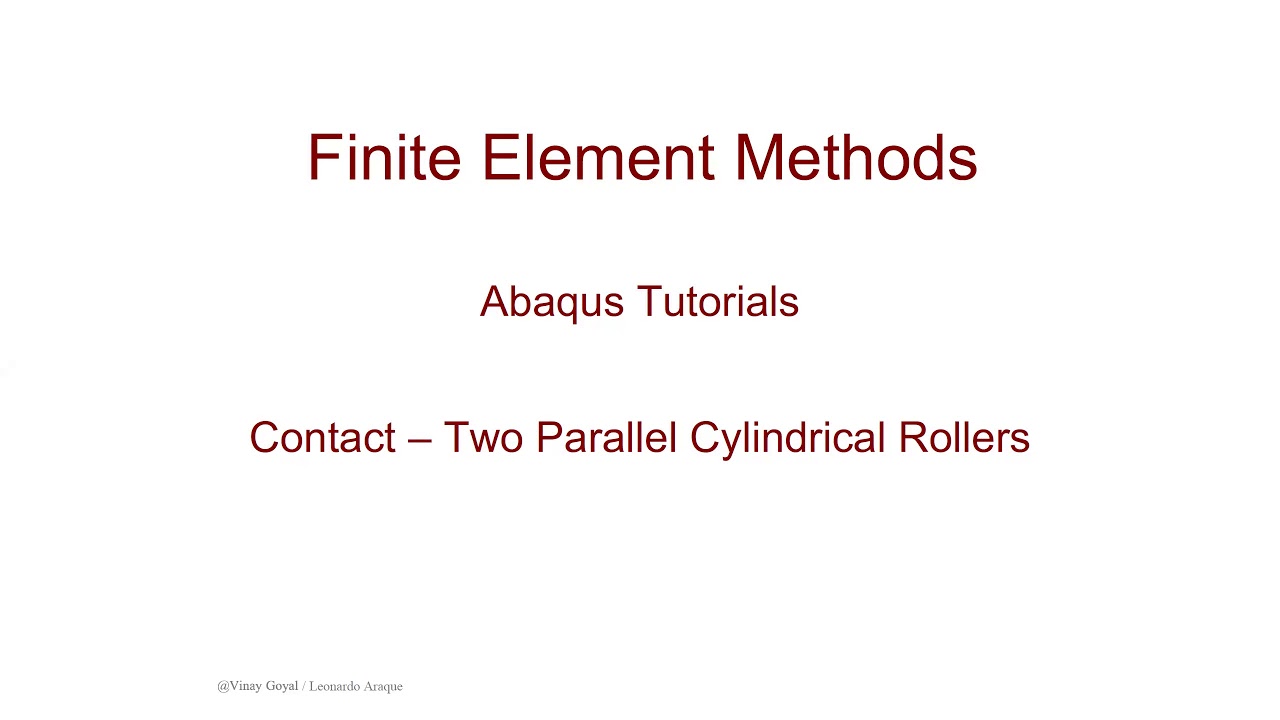 Finite Element Methods

Abaqus Tutorials

Contact – Two Parallel Cylindrical Rollers

@Vinay Goyal / Leonardo Araque